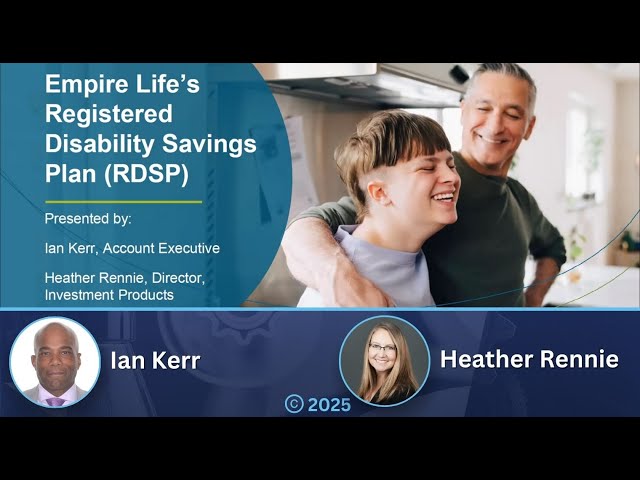 Empire Life's Registered Disability Savings Plan (RDSP)

Presented by:

Ian Kerr, Account Executive

Heather Rennie, Director, Investment Products

Ian Kerr

Heather Rennie

© 2025